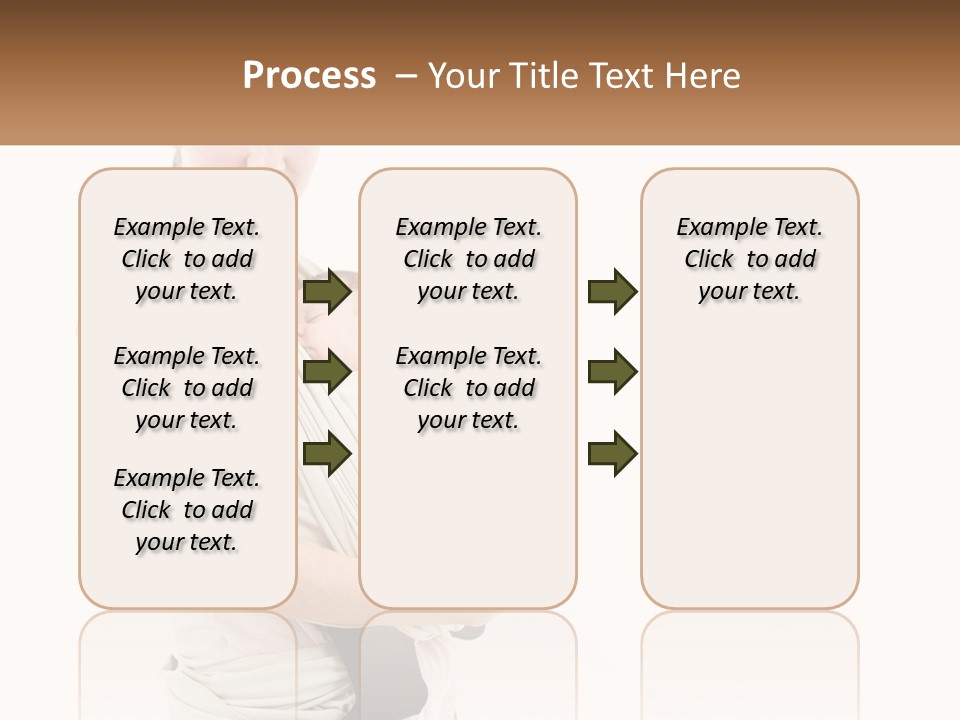 Process – Your Title Text Here

Example Text. Click to add your text.

Example Text. Click to add your text.

Example Text. Click to add your text.

Example Text. Click to add your text.

Example Text. Click to add your text.

Example Text. Click to add your text.